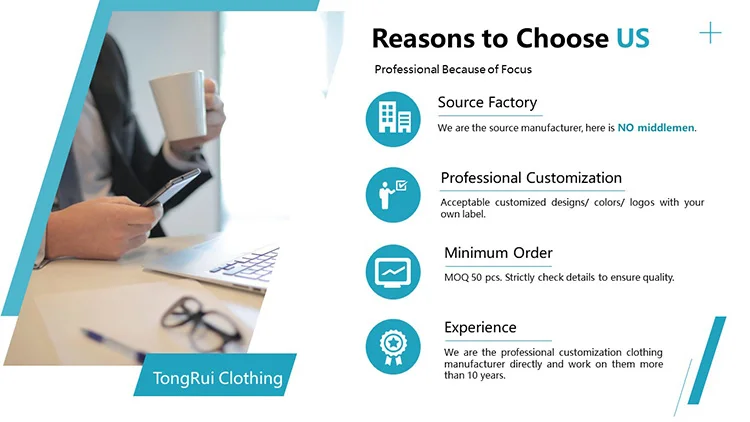 Reasons to Choose US

Professional Because of Focus

Source Factory

We are the source manufacturer, here is NO middlemen.

Professional Customization

Acceptable customized designs/ colors/ logos with your own label.

Minimum Order

MOQ 50 pcs. Strictly check details to ensure quality.

Experience

We are the professional customization clothing manufacturer directly and work on them more than 10 years.

TongRui Clothing